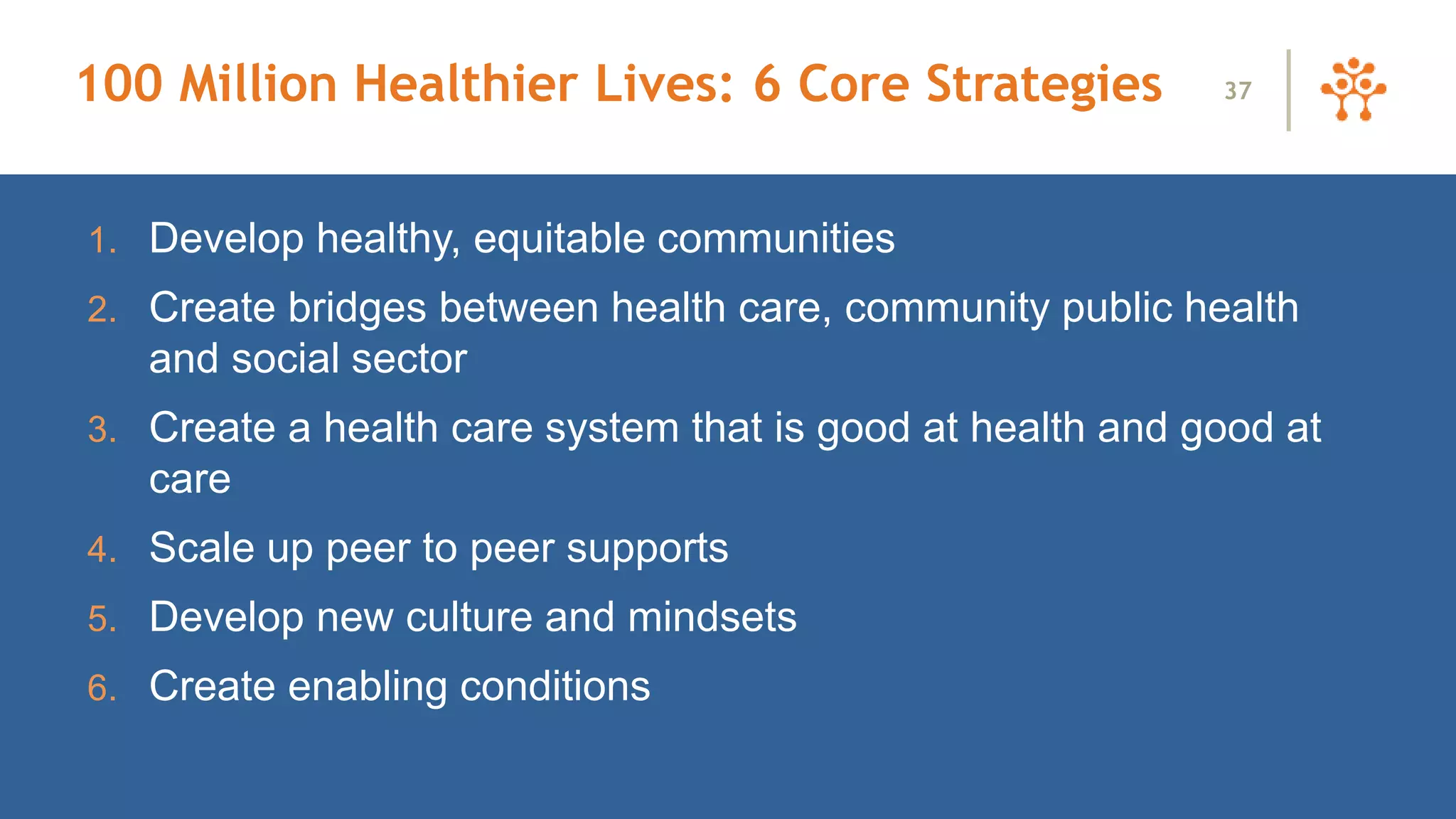 100 Million Healthier Lives: 6 Core Strategies

37

1. Develop healthy, equitable communities
2. Create bridges between health care, community public health and social sector
3. Create a health care system that is good at health and good at care
4. Scale up peer to peer supports
5. Develop new culture and mindsets
6. Create enabling conditions